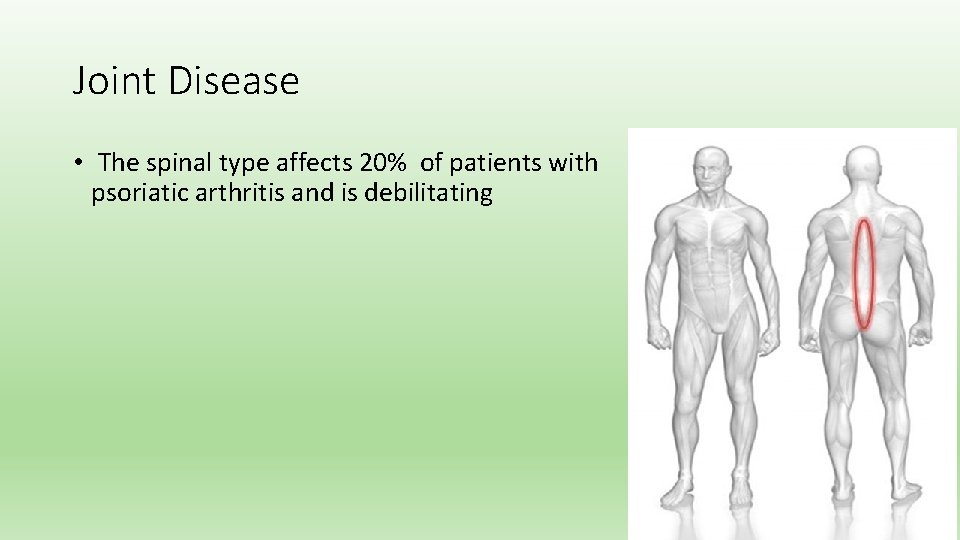 Joint Disease

• The spinal type affects 20% of patients with psoriatic arthritis and is debilitating